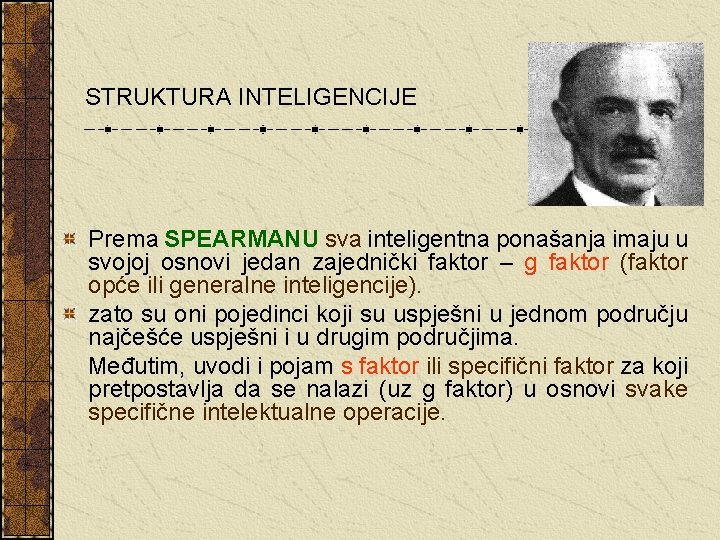 STRUKTURA INTELIGENCIJE

Prema SPEARMANU sva inteligentna ponašanja imaju u svojoj osnovi jedan zajednički faktor – g faktor (faktor opće ili generalne inteligencije).

zato su oni pojedinci koji su uspješni u jednom području najčešće uspješni i u drugim područjima.

Međutim, uvodi i pojam s faktor ili specifični faktor za koji pretpostavlja da se nalazi (uz g faktor) u osnovi svake specifične intelektualne operacije.